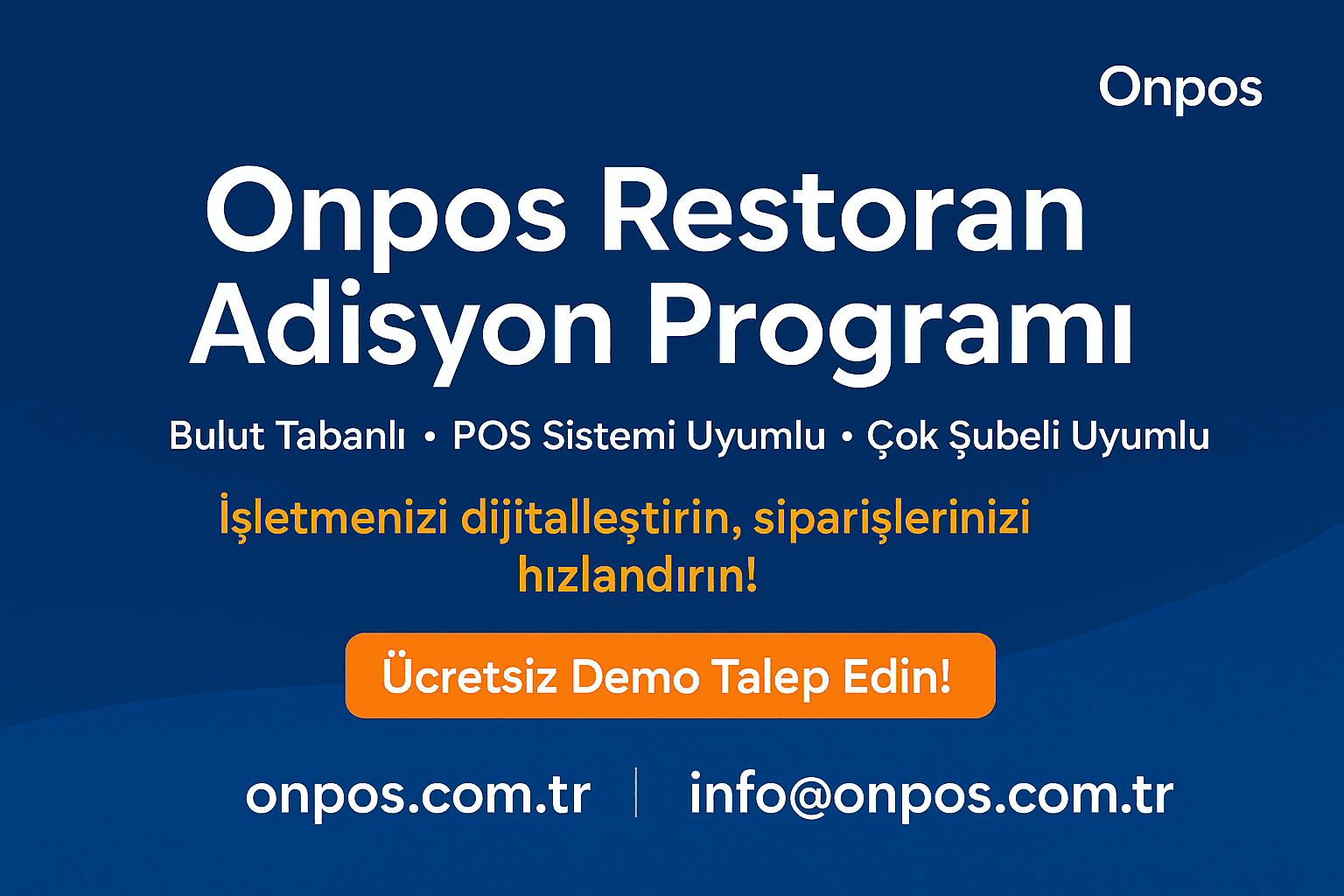 Onpos

Onpos Restoran Adisyon Programı

Bulut Tabanlı • POS Sistemi Uyumlu • Çok Şubeli Uyumlu

İşletmenizi dijitalleştirin, siparişlerinizi hızlandırın!

Ücretsiz Demo Talep Edin!

onpos.com.tr | info@onpos.com.tr